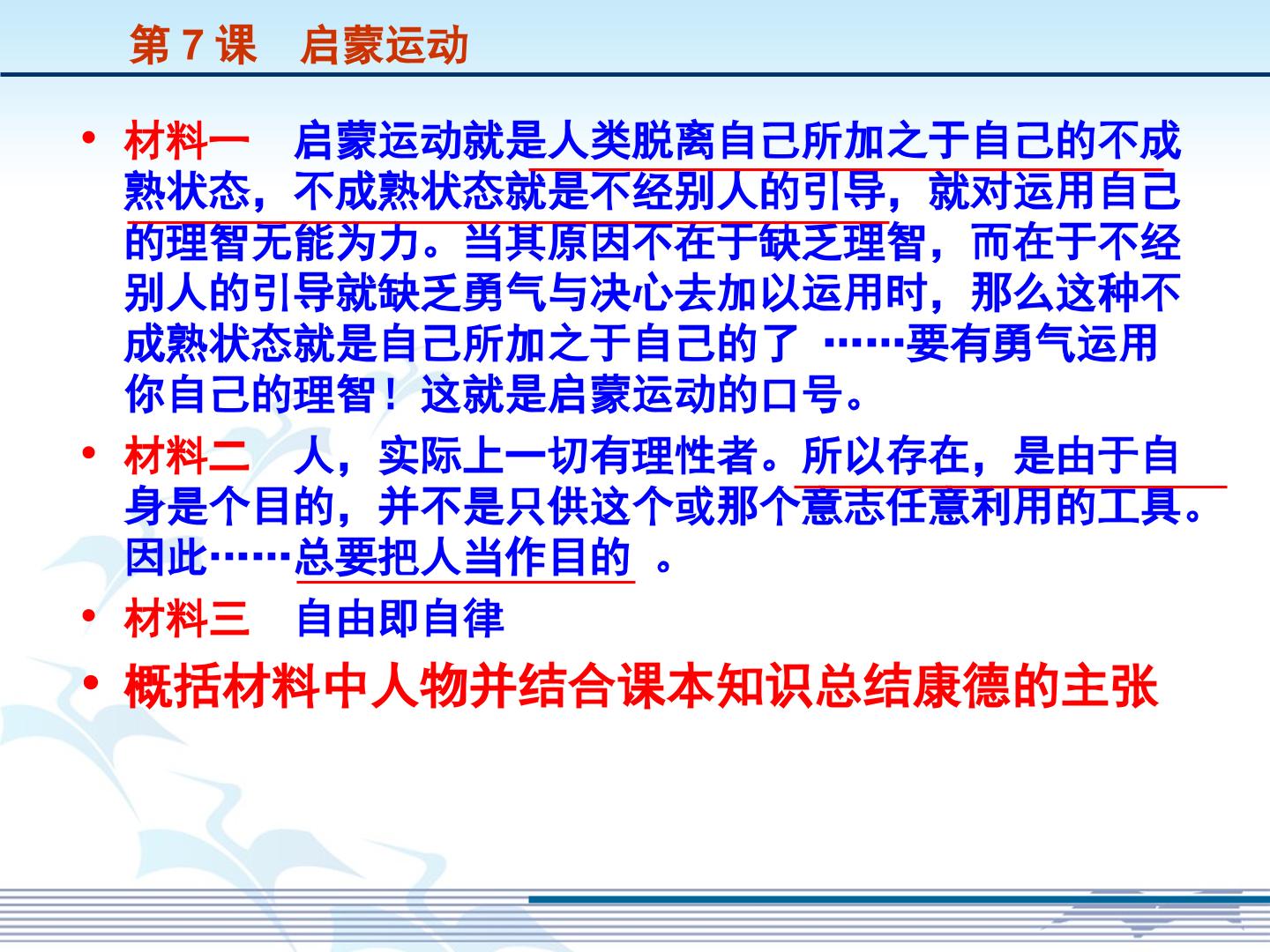 第7课 启蒙运动

• 材料一 启蒙运动就是人类脱离自己所加之于自己的不成熟状态，不成熟状态就是不经别人的引导，就对运用自己的理智无能为力。当其原因不在于缺乏理智，而在于不经别人的引导就缺乏勇气与决心去加以运用时，那么这种不成熟状态就是自己所加之于自己的了……要有勇气运用你自己的理智！这就是启蒙运动的口号。

• 材料二 人，实际上一切有理性者。所以存在，是由于自身是个目的，并不是只供这个或那个意志任意利用的工具。因此……总要把人当作目的。

• 材料三 自由即自律

• 概括材料中人物并结合课本知识总结康德的主张